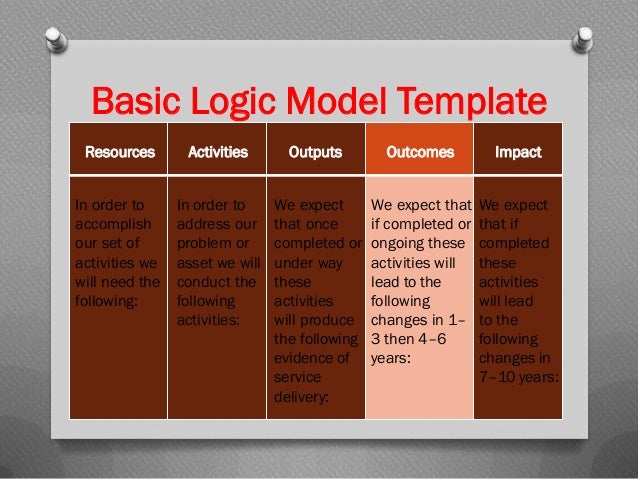 Basic Logic Model Template

| Resources | Activities | Outputs | Outcomes | Impact |
|---|---|---|---|---|
| In order to accomplish our set of activities we will need the following: | In order to address our problem or asset we will conduct the following activities: | We expect that once completed or under way these activities will produce the following evidence of service delivery: | We expect that if completed or ongoing these activities will lead to the following changes in 1–3 then 4–6 years: | We expect that if completed these activities will lead to the following changes in 7–10 years: |